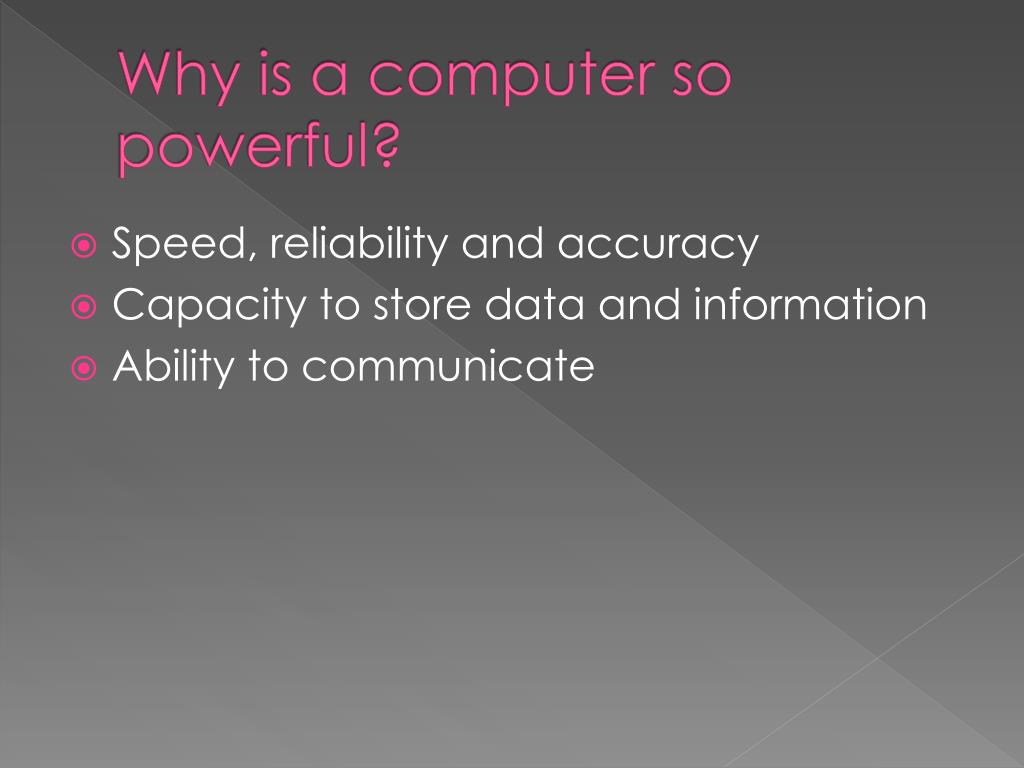 Why is a computer so powerful?

Speed, reliability and accuracy
Capacity to store data and information
Ability to communicate